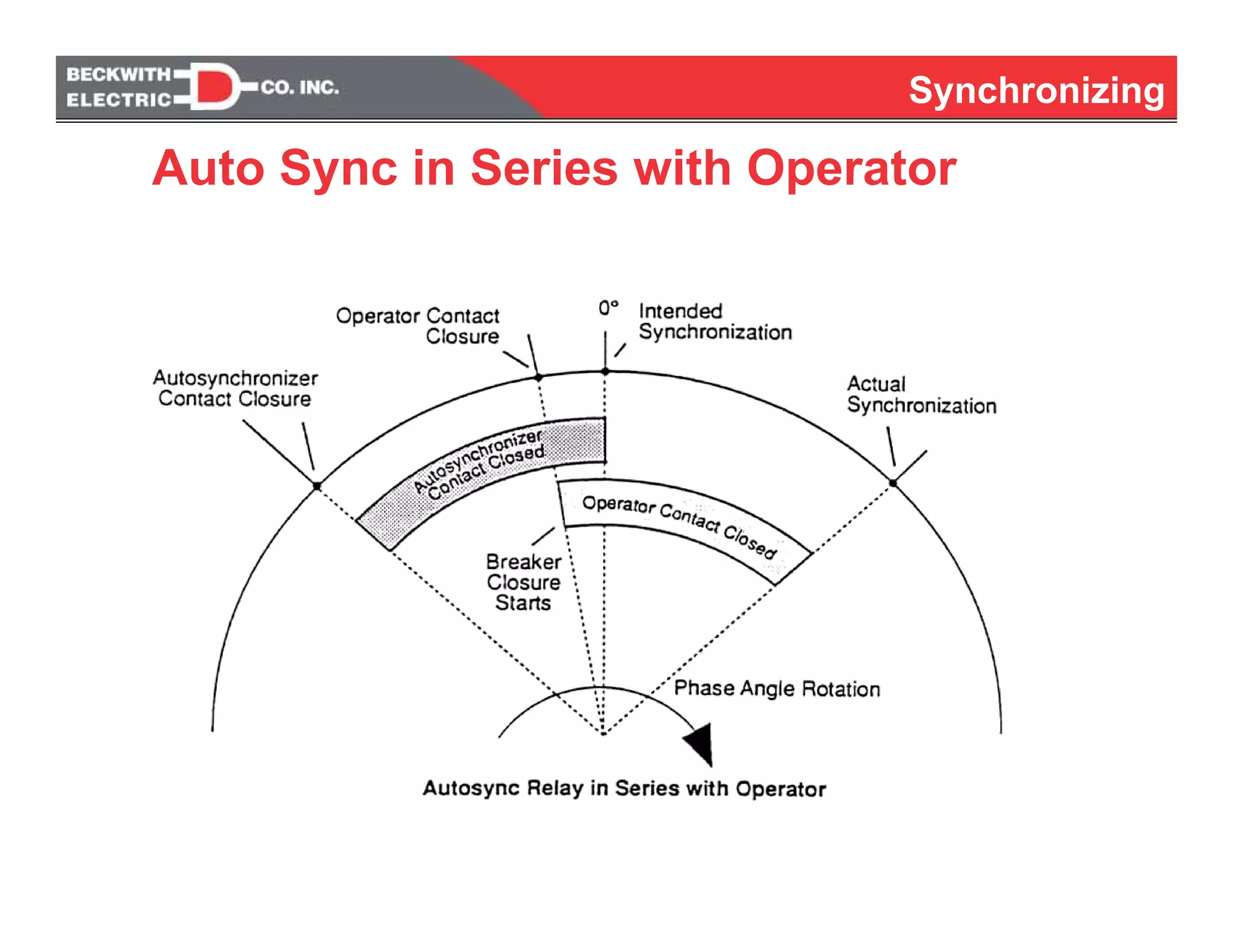 BECKWITH ELECTRIC CO. INC.

Synchronizing

Auto Sync in Series with Operator

Operator Contact Closure

0°

Intended Synchronization

Autosynchronizer Contact Closure

Actual Synchronization

Autosynchronizer Contact Closed

Operator Contact Closed

Breaker Closure Starts

Phase Angle Rotation

Autosync Relay in Series with Operator